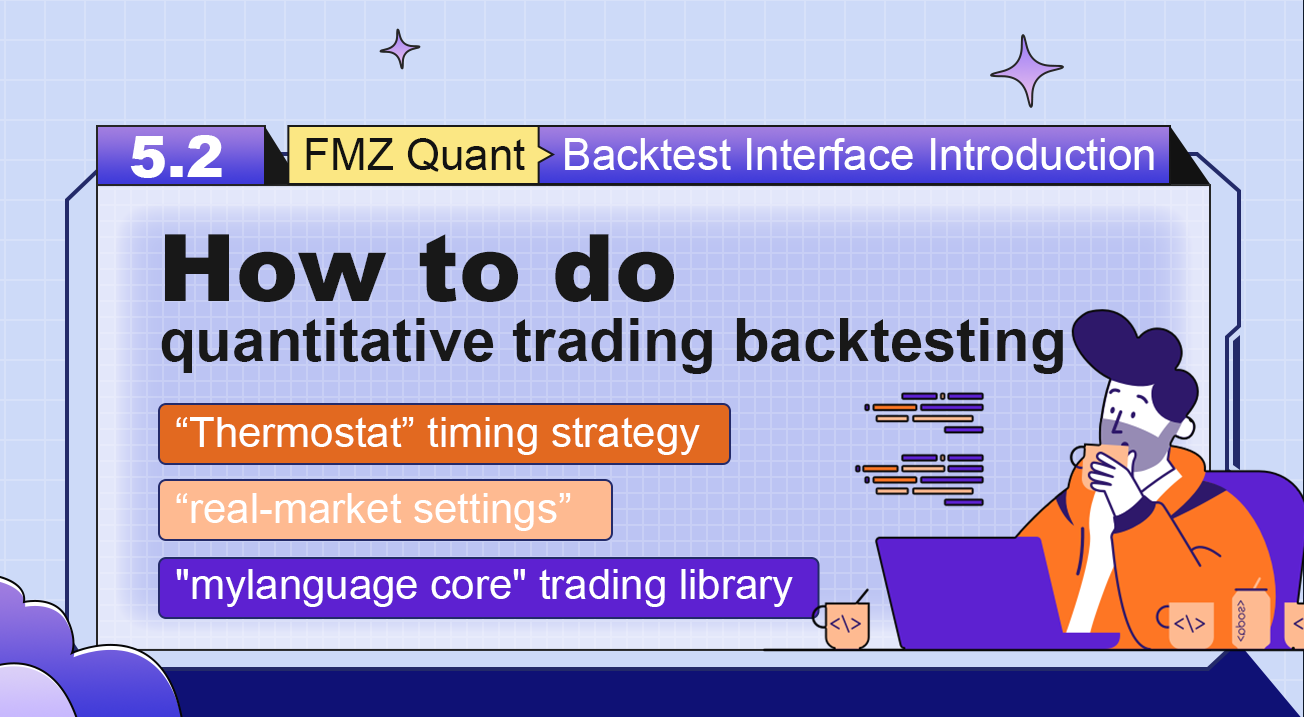 5.2 FMZ Quant Backtest Interface Introduction

How to do quantitative trading backtesting

“Thermostat” timing strategy

“real-market settings”

"mylanguage core" trading library

<\>

<\>

<code>